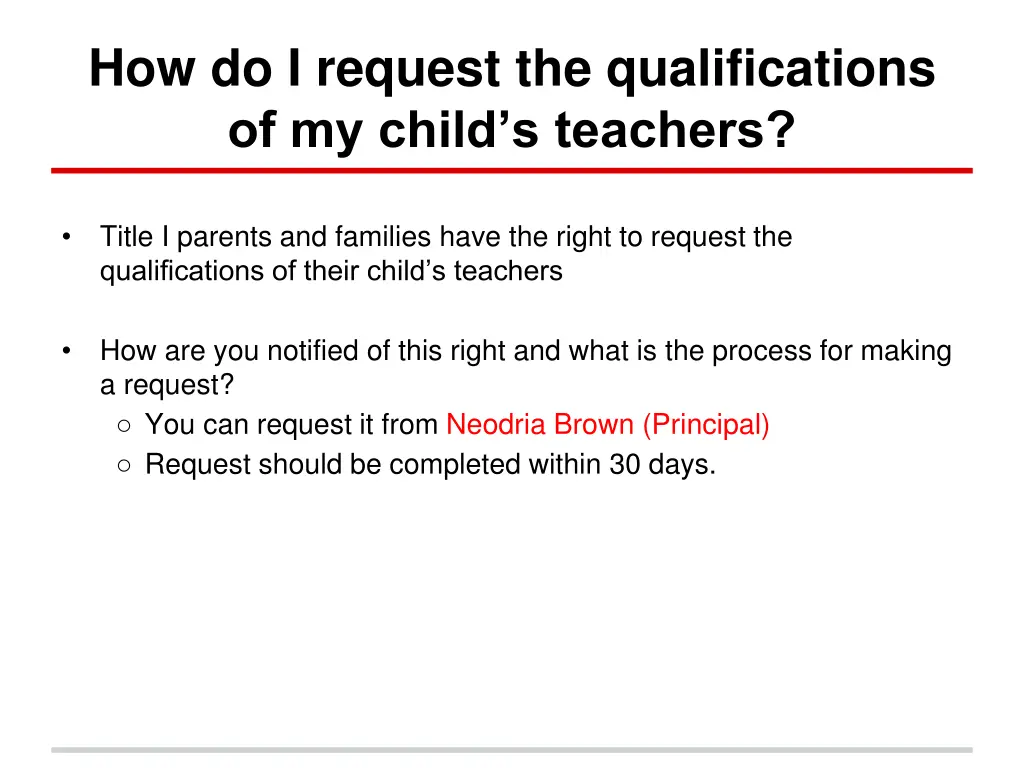 How do I request the qualifications of my child’s teachers?

• Title I parents and families have the right to request the qualifications of their child’s teachers

• How are you notified of this right and what is the process for making a request?
  ○ You can request it from Neodria Brown (Principal)
  ○ Request should be completed within 30 days.